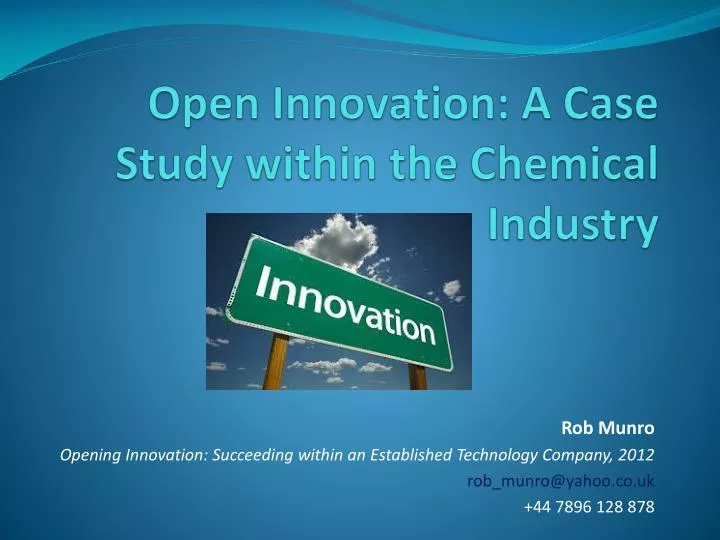 Open Innovation: A Case Study within the Chemical Industry

Innovation

Rob Munro

Opening Innovation: Succeeding within an Established Technology Company, 2012

rob_munro@yahoo.co.uk

+44 7896 128 878